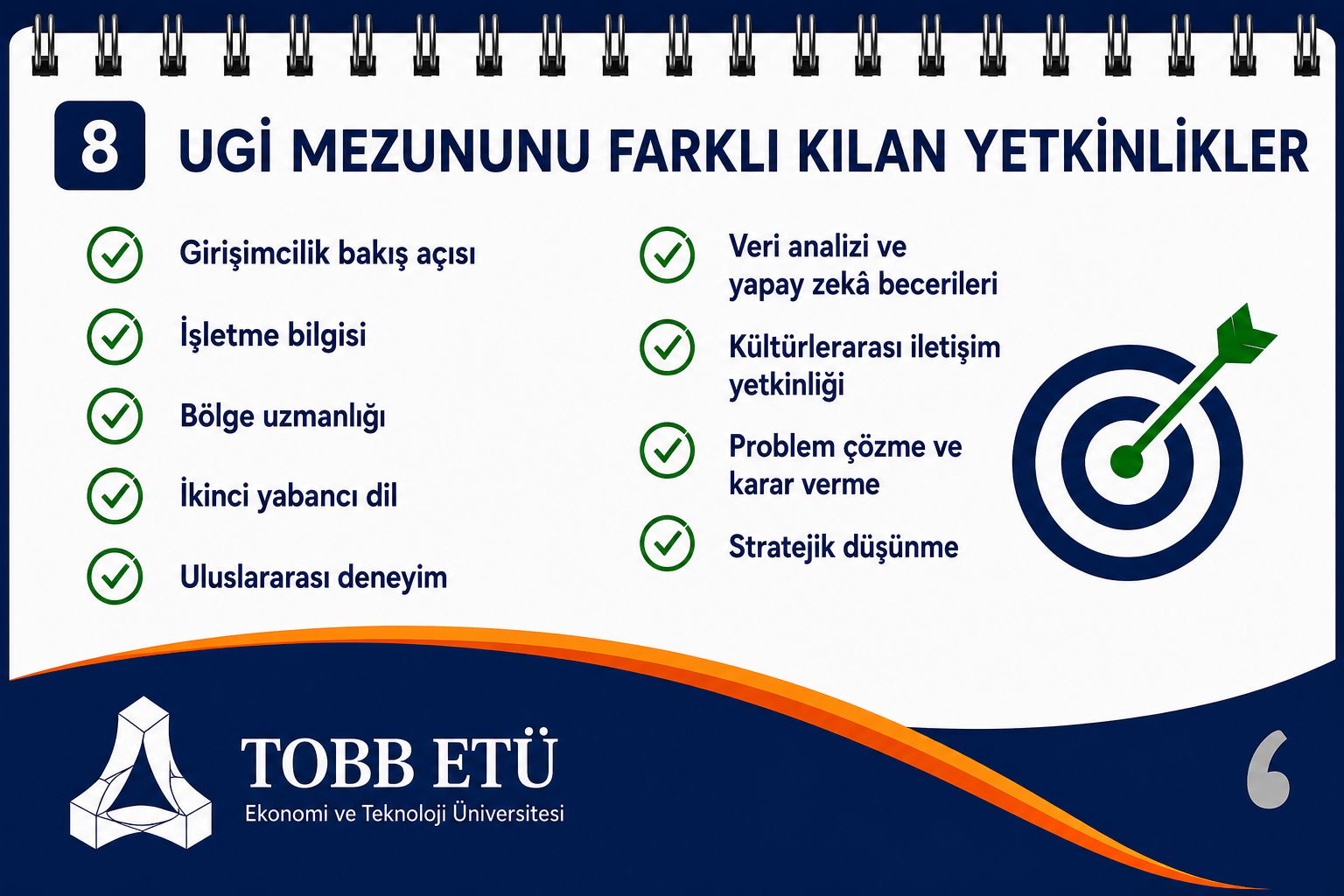 8 UGİ MEZUNUNU FARKLI KILAN YETKİNLİKLER

Girişimcilik bakış açısı

İşletme bilgisi

Bölge uzmanlığı

İkinci yabancı dil

Uluslararası deneyim

Veri analizi ve yapay zekâ becerileri

Kültürlerarası iletişim yetkinliği

Problem çözme ve karar verme

Stratejik düşünme

TOBB ETÜ
Ekonomi ve Teknoloji Üniversitesi